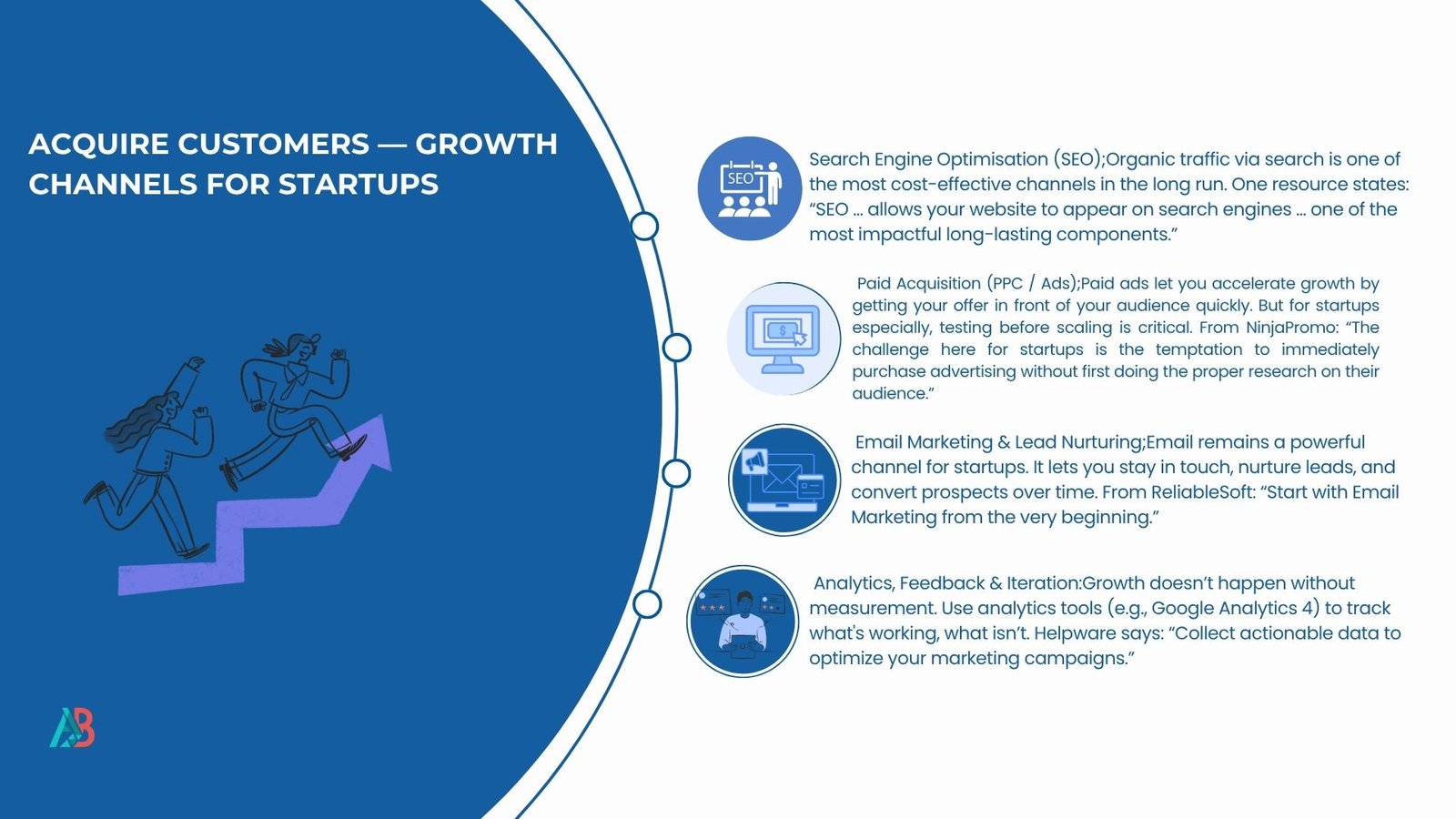 ACQUIRE CUSTOMERS — GROWTH CHANNELS FOR STARTUPS

SEO

Search Engine Optimisation (SEO);Organic traffic via search is one of the most cost-effective channels in the long run. One resource states: “SEO … allows your website to appear on search engines … one of the most impactful long-lasting components.”

Paid Acquisition (PPC / Ads);Paid ads let you accelerate growth by getting your offer in front of your audience quickly. But for startups especially, testing before scaling is critical. From NinjaPromo: “The challenge here for startups is the temptation to immediately purchase advertising without first doing the proper research on their audience.”

Email Marketing & Lead Nurturing;Email remains a powerful channel for startups. It lets you stay in touch, nurture leads, and convert prospects over time. From ReliableSoft: “Start with Email Marketing from the very beginning.”

Analytics, Feedback & Iteration:Growth doesn’t happen without measurement. Use analytics tools (e.g., Google Analytics 4) to track what's working, what isn’t. Helpware says: “Collect actionable data to optimize your marketing campaigns.”

AB